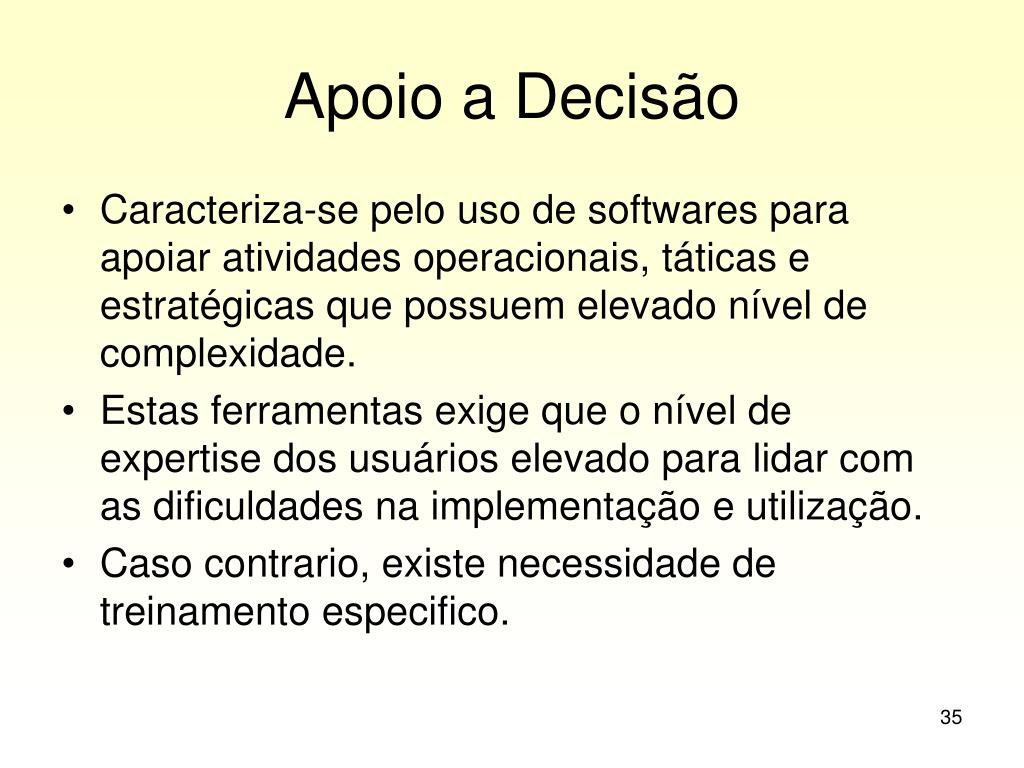 Apoio a Decisão

• Caracteriza-se pelo uso de softwares para apoiar atividades operacionais, táticas e estratégicas que possuem elevado nível de complexidade.
• Estas ferramentas exige que o nível de expertise dos usuários elevado para lidar com as dificuldades na implementação e utilização.
• Caso contrario, existe necessidade de treinamento especifico.

35